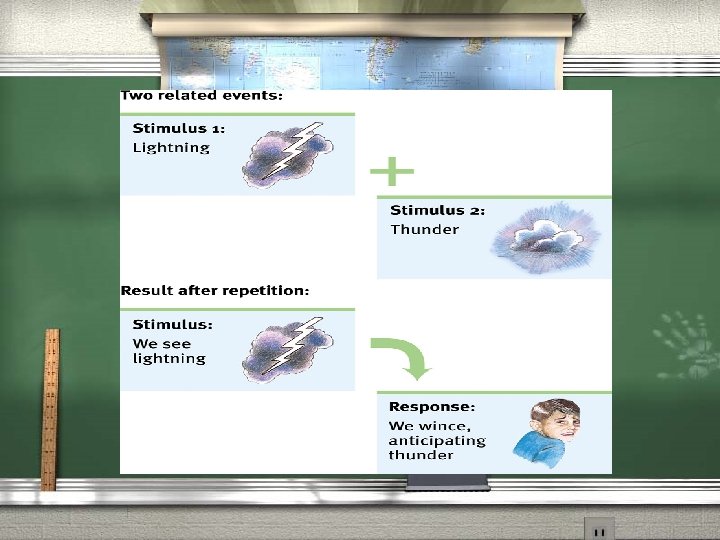 Two related events:

Stimulus 1:
Lightning

+

Stimulus 2:
Thunder

Result after repetition:

Stimulus:
We see lightning

Response:
We wince, anticipating thunder